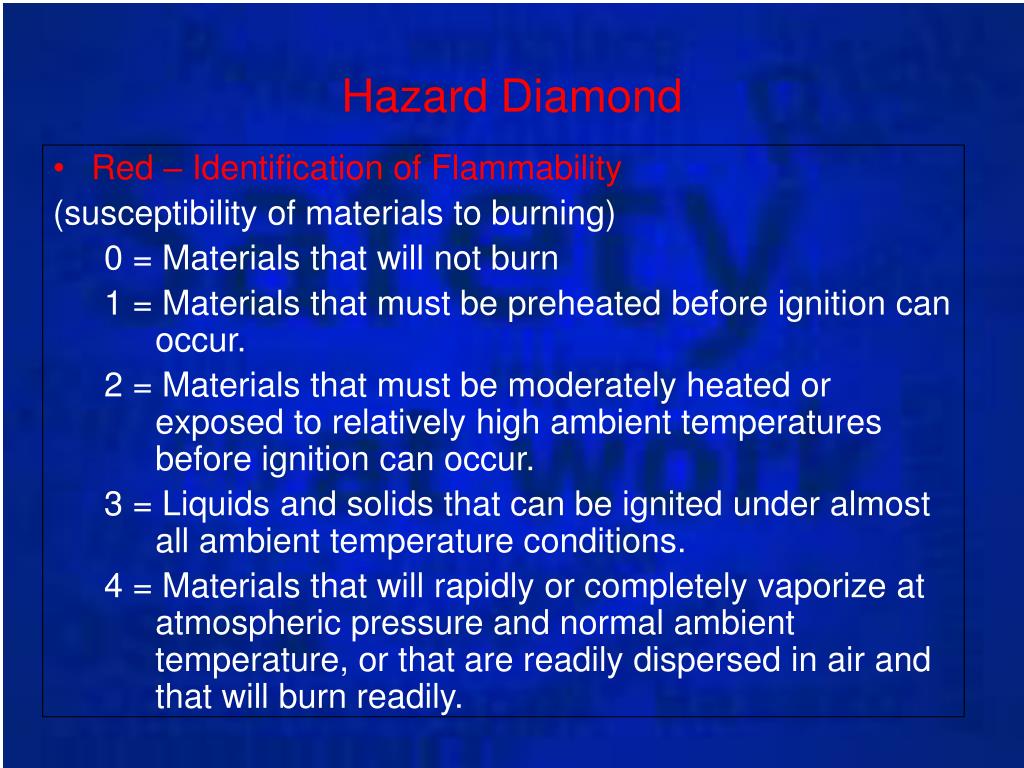 Hazard Diamond

• Red – Identification of Flammability

(susceptibility of materials to burning)

0 = Materials that will not burn

1 = Materials that must be preheated before ignition can occur.

2 = Materials that must be moderately heated or exposed to relatively high ambient temperatures before ignition can occur.

3 = Liquids and solids that can be ignited under almost all ambient temperature conditions.

4 = Materials that will rapidly or completely vaporize at atmospheric pressure and normal ambient temperature, or that are readily dispersed in air and that will burn readily.